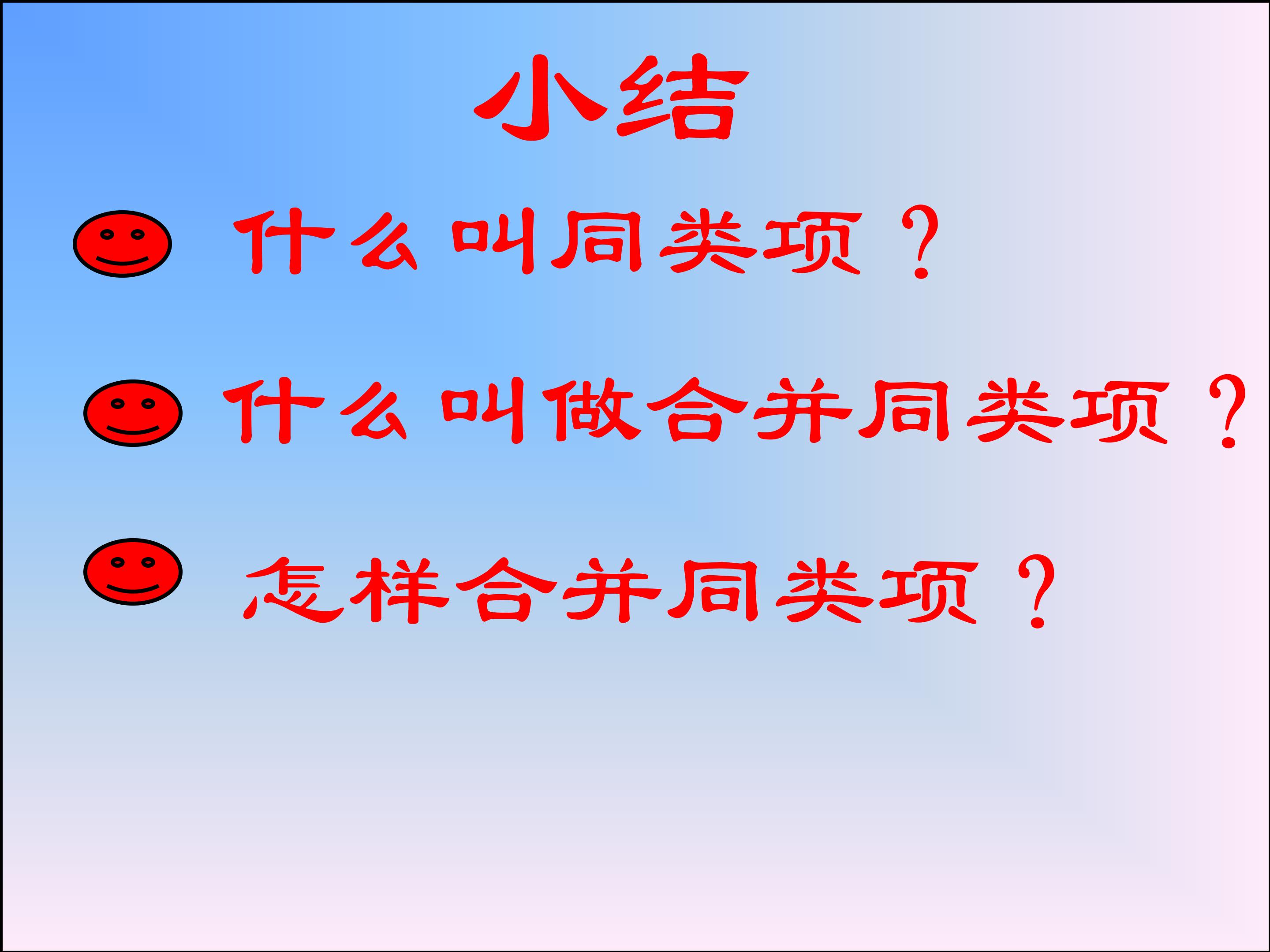 小结

什么叫同类项？

什么叫做合并同类项？

怎样合并同类项？